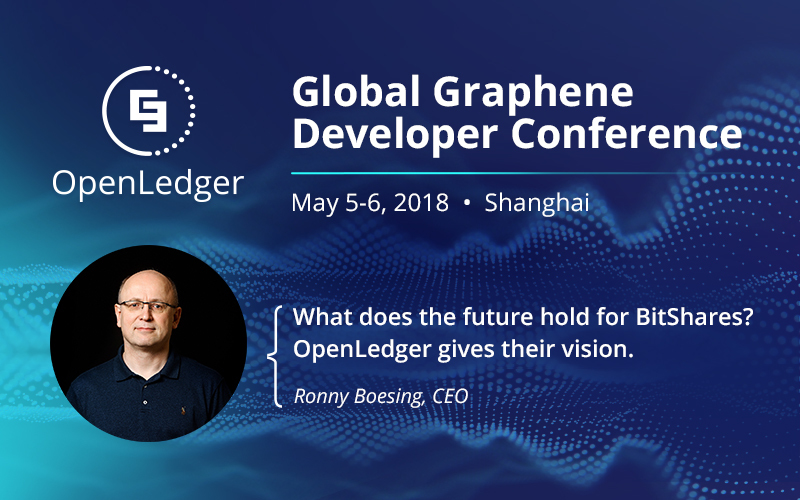 OpenLedger

Global Graphene Developer Conference

May 5-6, 2018 • Shanghai

What does the future hold for BitShares? OpenLedger gives their vision.

Ronny Boesing, CEO